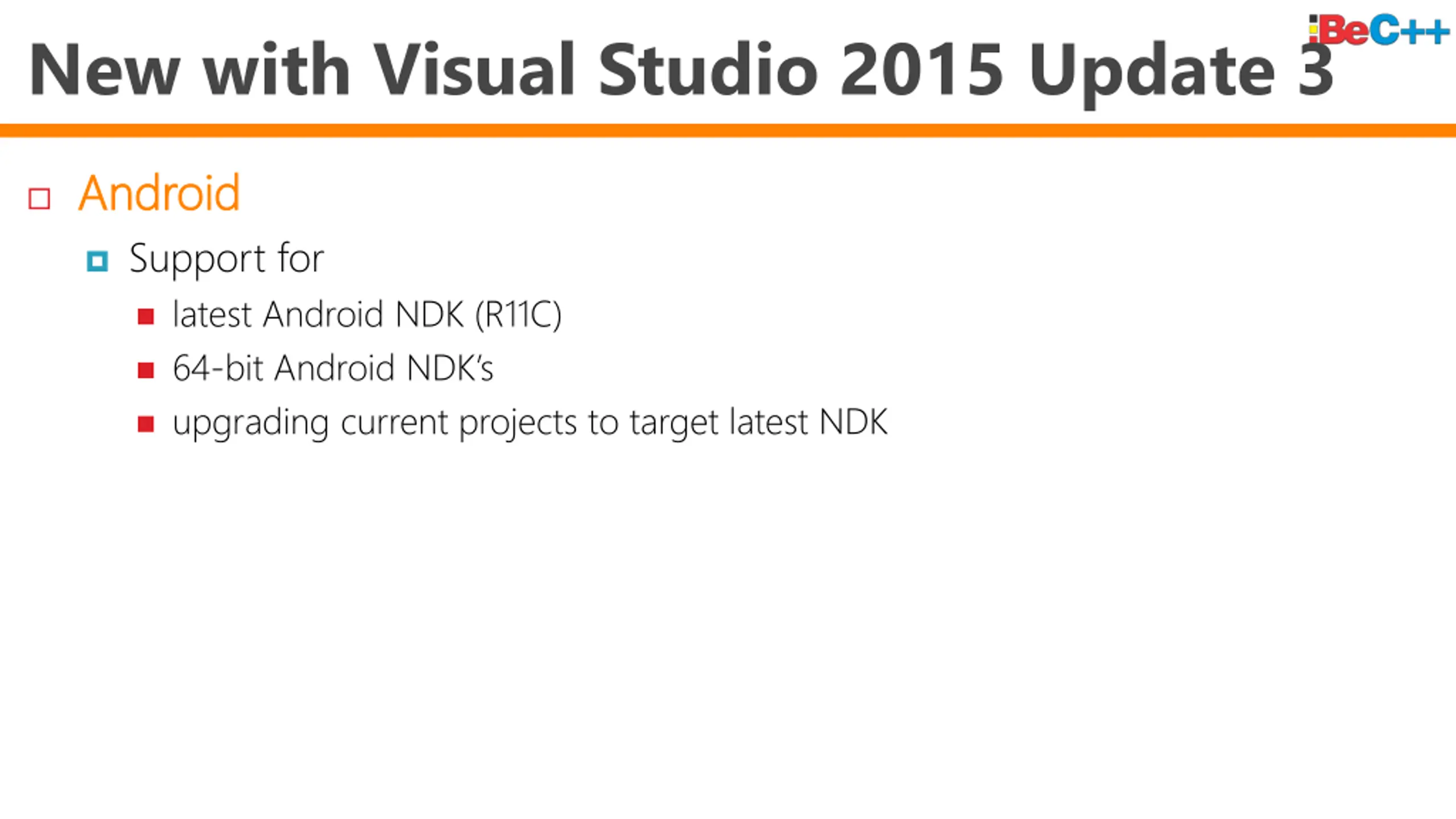 BeC++

New with Visual Studio 2015 Update 3

Android

Support for

latest Android NDK (R11C)

64-bit Android NDK's

upgrading current projects to target latest NDK